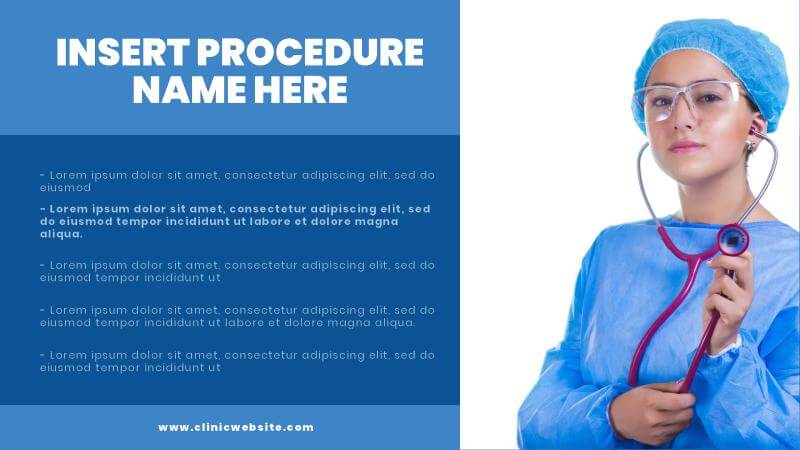 INSERT PROCEDURE NAME HERE

- Lorem ipsum dolor sit amet, consectetur adipiscing elit, sed do eiusmod

- Lorem ipsum dolor sit amet, consectetur adipiscing elit, sed do eiusmod tempor incididunt ut labore et dolore magna aliqua.

- Lorem ipsum dolor sit amet, consectetur adipiscing elit, sed do eiusmod tempor incididunt ut

- Lorem ipsum dolor sit amet, consectetur adipiscing elit, sed do eiusmod tempor incididunt ut labore et dolore magna aliqua.

- Lorem ipsum dolor sit amet, consectetur adipiscing elit, sed do eiusmod tempor incididunt ut

www.clinicwebsite.com